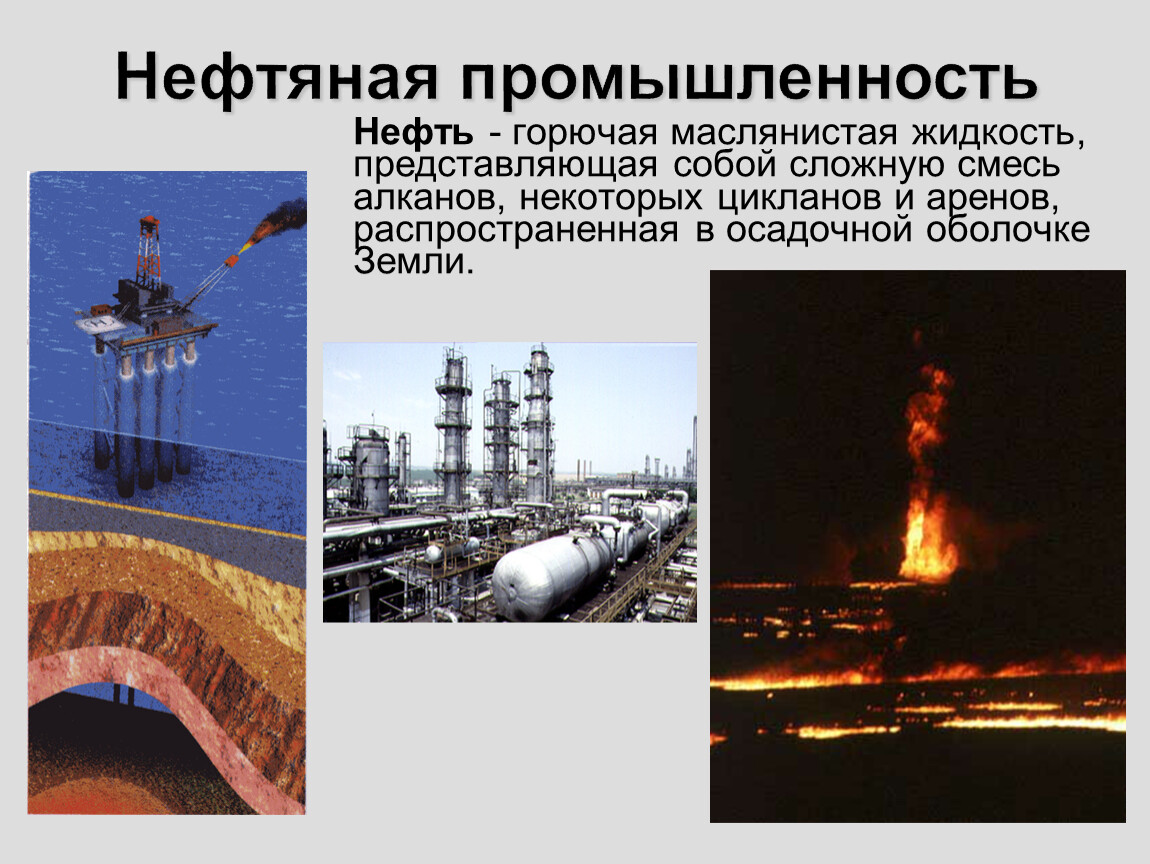 Нефтяная промышленность

Нефть - горючая маслянистая жидкость, представляющая собой сложную смесь алканов, некоторых цикланов и аренов, распространенная в осадочной оболочке Земли.